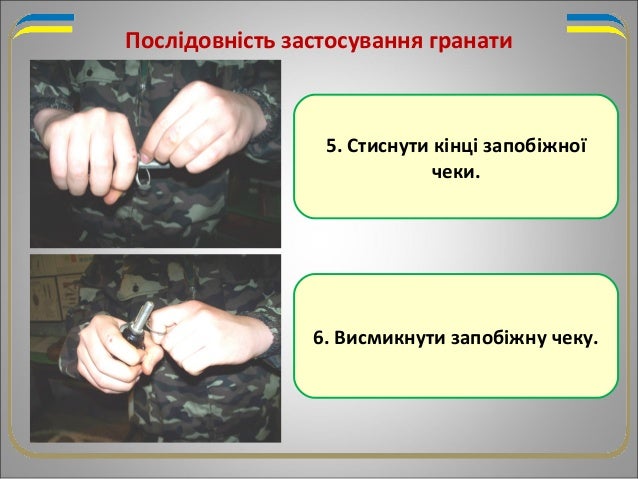 Послідовність застосування гранати

5. Стиснути кінці запобіжної чеки.

6. Висмикнути запобіжну чеку.